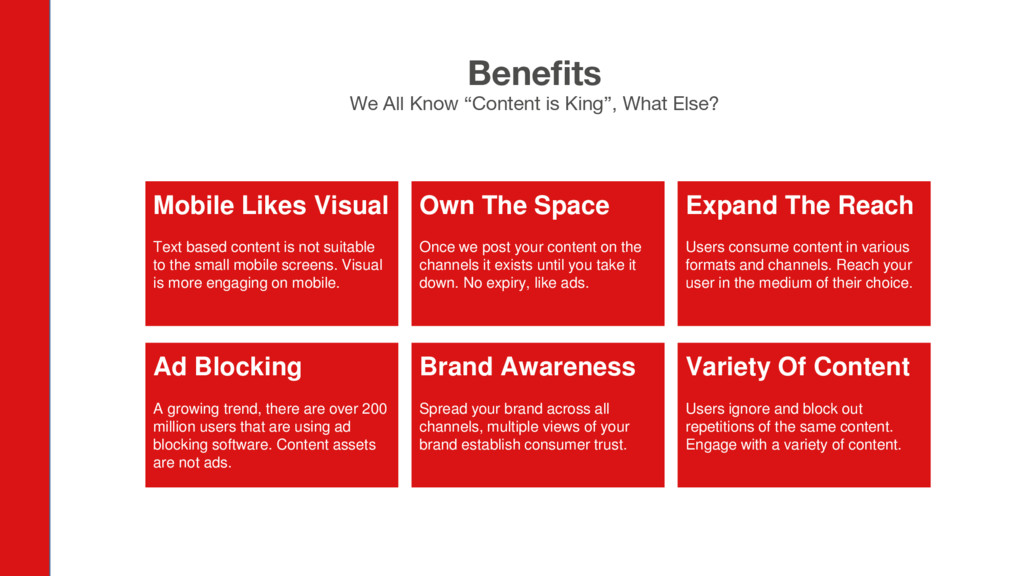 Benefits
We All Know “Content is King”, What Else?

Mobile Likes Visual

Text based content is not suitable to the small mobile screens. Visual is more engaging on mobile.

Own The Space

Once we post your content on the channels it exists until you take it down. No expiry, like ads.

Expand The Reach

Users consume content in various formats and channels. Reach your user in the medium of their choice.

Ad Blocking

A growing trend, there are over 200 million users that are using ad blocking software. Content assets are not ads.

Brand Awareness

Spread your brand across all channels, multiple views of your brand establish consumer trust.

Variety Of Content

Users ignore and block out repetitions of the same content. Engage with a variety of content.